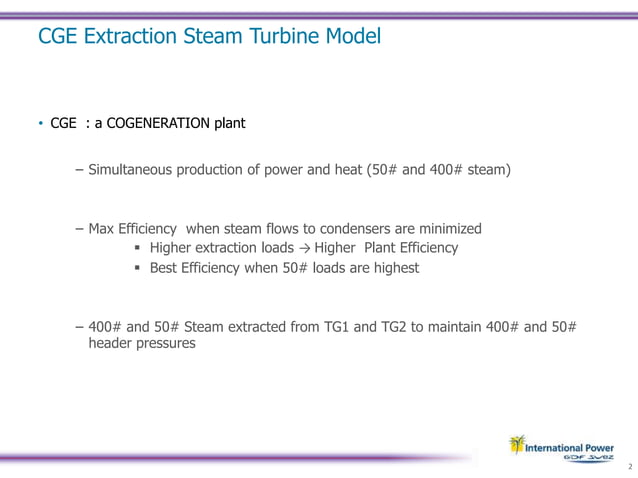 CGE Extraction Steam Turbine Model

• CGE : a COGENERATION plant

– Simultaneous production of power and heat (50# and 400# steam)

– Max Efficiency when steam flows to condensers are minimized
▪ Higher extraction loads → Higher Plant Efficiency
▪ Best Efficiency when 50# loads are highest

– 400# and 50# Steam extracted from TG1 and TG2 to maintain 400# and 50# header pressures

International Power
GDF SUEZ

2